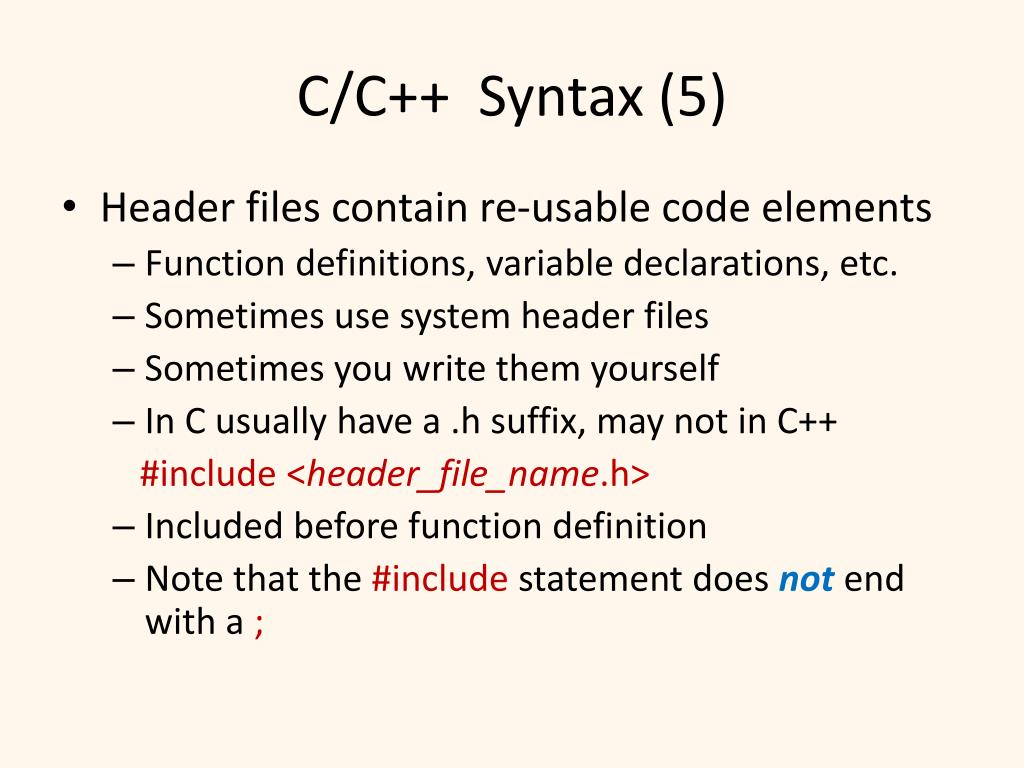 C/C++ Syntax (5)

• Header files contain re-usable code elements
– Function definitions, variable declarations, etc.
– Sometimes use system header files
– Sometimes you write them yourself
– In C usually have a .h suffix, may not in C++
#include <header_file_name.h>
– Included before function definition
– Note that the #include statement does not end with a ;